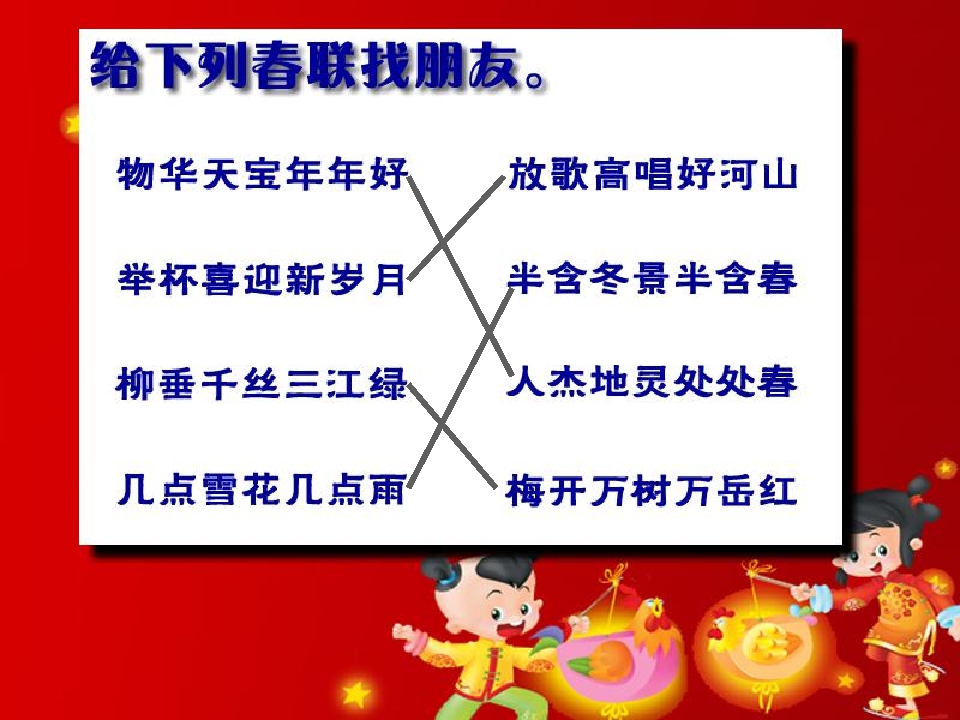 给下列春联找朋友。

物华天宝年年好
举杯喜迎新岁月
柳垂千丝三江绿
几点雪花几点雨

放歌高唱好河山
半含冬景半含春
人杰地灵处处春
梅开万树万岳红